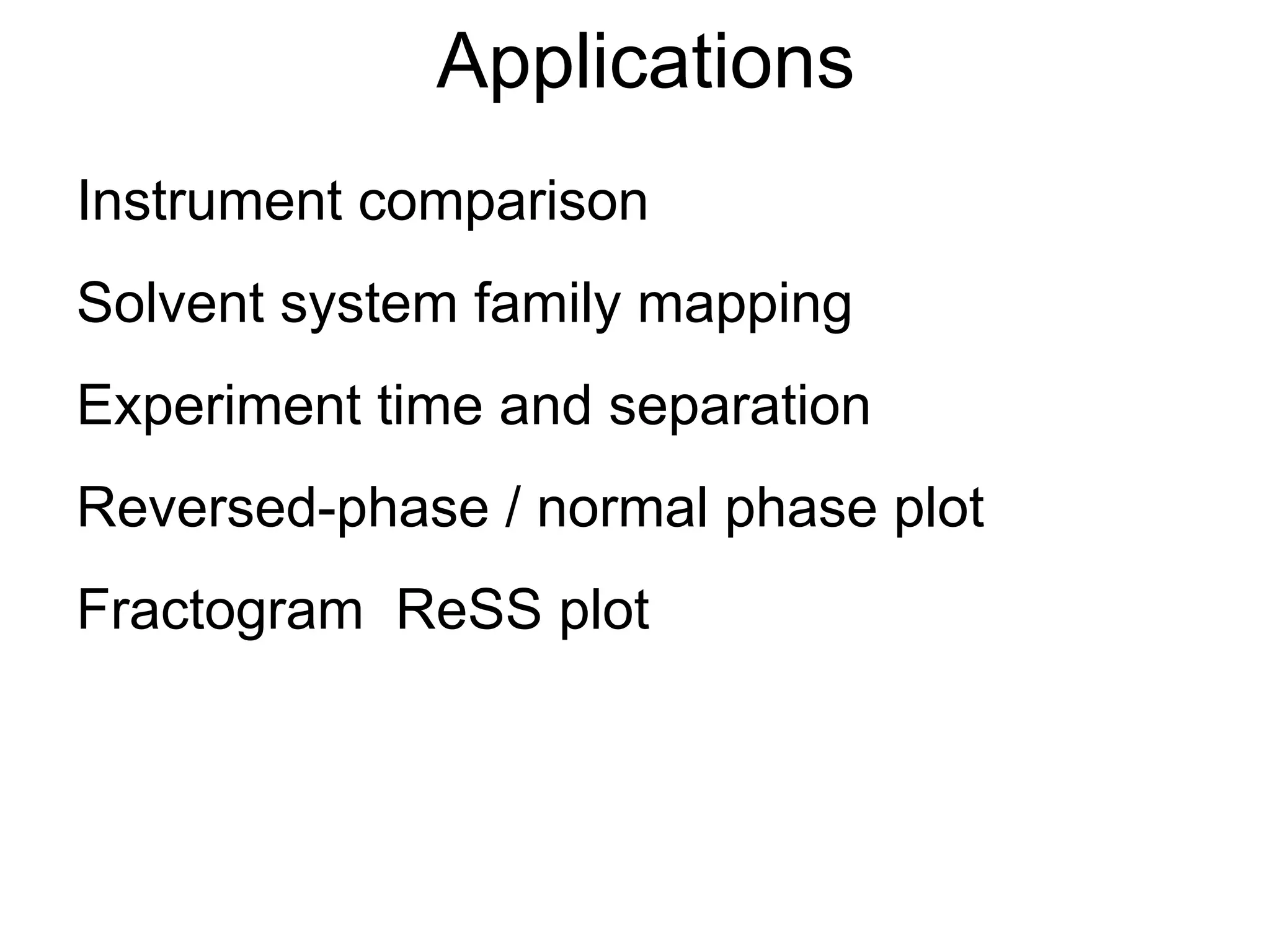 Applications

Instrument comparison

Solvent system family mapping

Experiment time and separation

Reversed-phase / normal phase plot

Fractogram  ReSS plot